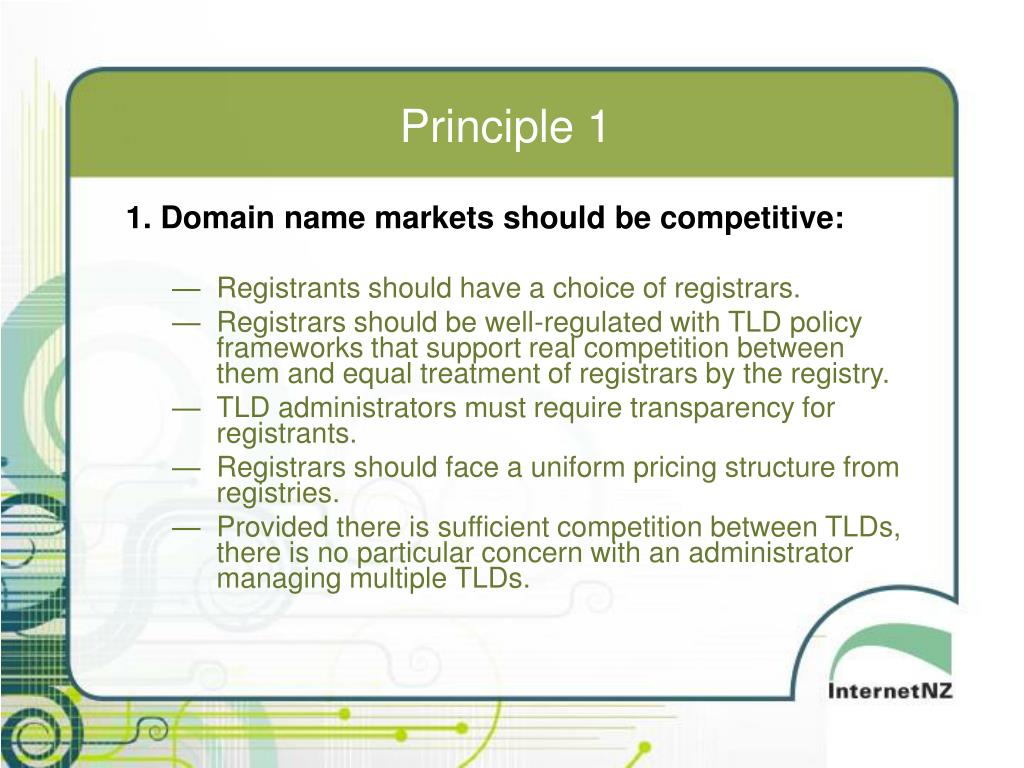 Principle 1

1. Domain name markets should be competitive:

— Registrants should have a choice of registrars.
— Registrars should be well-regulated with TLD policy frameworks that support real competition between them and equal treatment of registrars by the registry.
— TLD administrators must require transparency for registrants.
— Registrars should face a uniform pricing structure from registries.
— Provided there is sufficient competition between TLDs, there is no particular concern with an administrator managing multiple TLDs.

InternetNZ